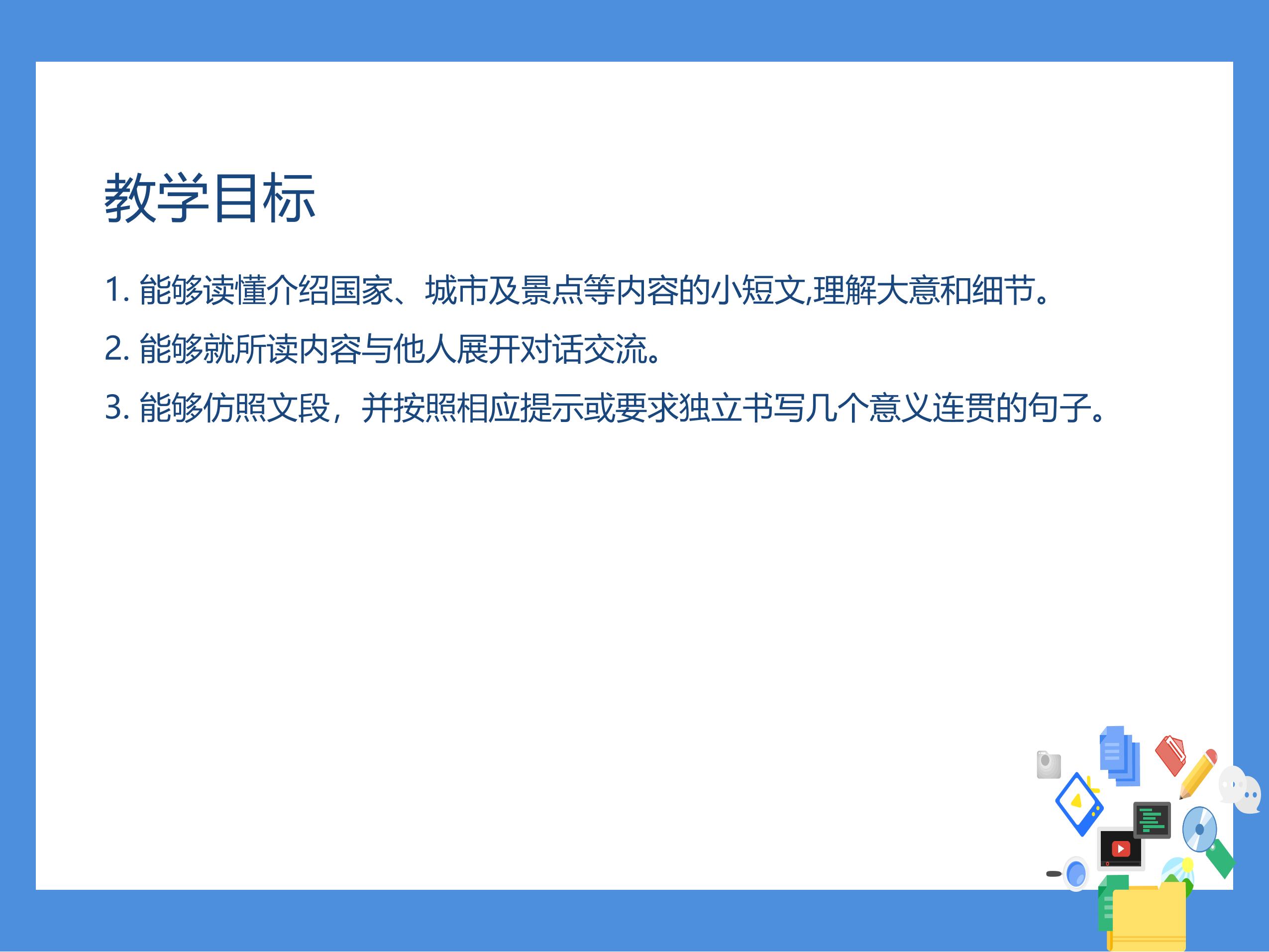 教学目标

1. 能够读懂介绍国家、城市及景点等内容的小短文,理解大意和细节。

2. 能够就所读内容与他人展开对话交流。

3. 能够仿照文段，并按照相应提示或要求独立书写几个意义连贯的句子。